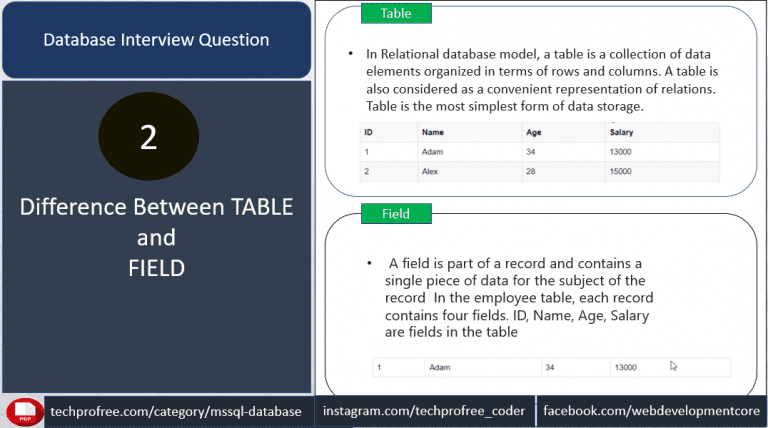 Database Interview Question

2

Difference Between TABLE and FIELD

Table

• In Relational database model, a table is a collection of data elements organized in terms of rows and columns. A table is also considered as a convenient representation of relations. Table is the most simplest form of data storage.

| ID | Name | Age | Salary |
|---|---|---|---|
| 1 | Adam | 34 | 13000 |
| 2 | Alex | 28 | 15000 |

Field

• A field is part of a record and contains a single piece of data for the subject of the record In the employee table, each record contains four fields. ID, Name, Age, Salary are fields in the table

| 1 | Adam | 34 | 13000 |
|---|---|---|---|

PDF

techprofree.com/category/mssql-database

instagram.com/techprofree_coder

facebook.com/webdevelopmentcore